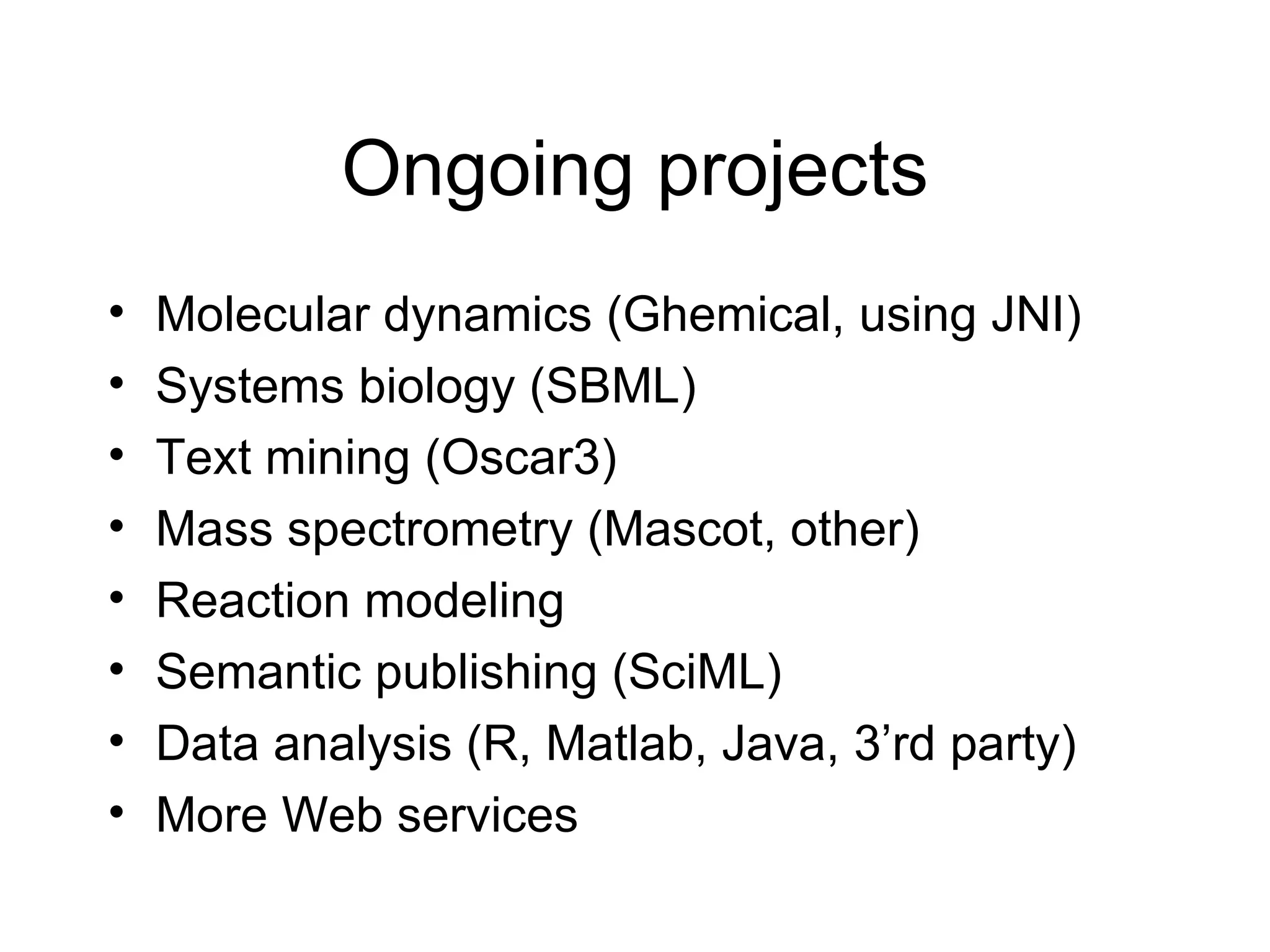 Ongoing projects

• Molecular dynamics (Ghemical, using JNI)
• Systems biology (SBML)
• Text mining (Oscar3)
• Mass spectrometry (Mascot, other)
• Reaction modeling
• Semantic publishing (SciML)
• Data analysis (R, Matlab, Java, 3’rd party)
• More Web services